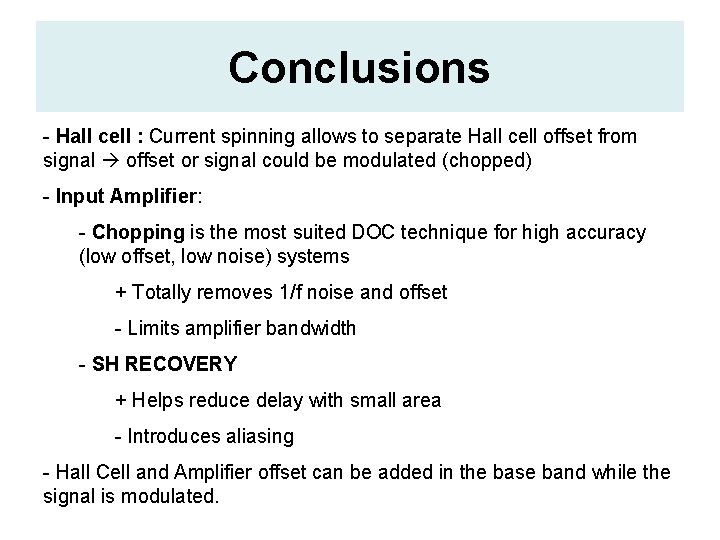 Conclusions

- Hall cell : Current spinning allows to separate Hall cell offset from signal → offset or signal could be modulated (chopped)

- Input Amplifier:

- Chopping is the most suited DOC technique for high accuracy (low offset, low noise) systems

+ Totally removes 1/f noise and offset

- Limits amplifier bandwidth

- SH RECOVERY

+ Helps reduce delay with small area

- Introduces aliasing

- Hall Cell and Amplifier offset can be added in the base band while the signal is modulated.